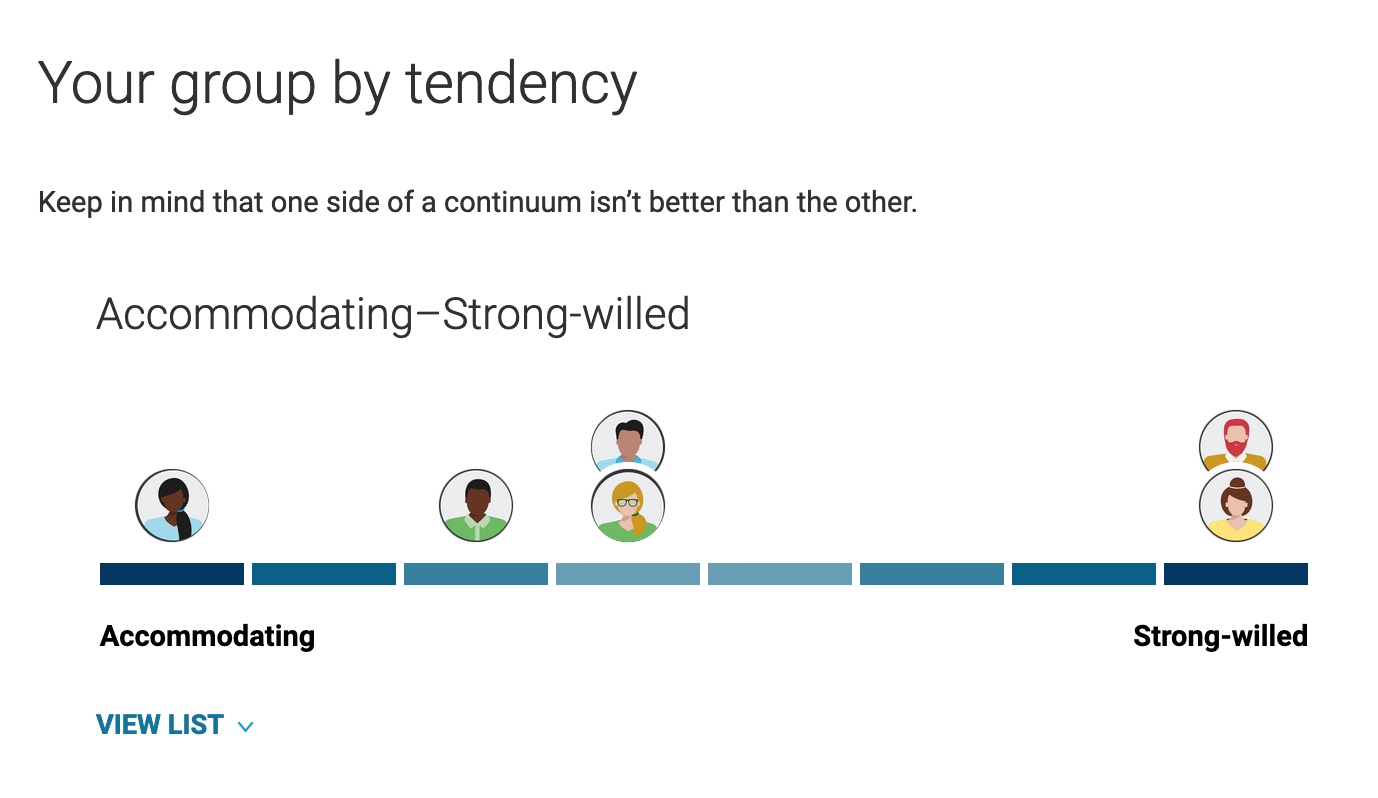 Your group by tendency

Keep in mind that one side of a continuum isn't better than the other.

Accommodating–Strong-willed

Accommodating

Strong-willed

VIEW LIST